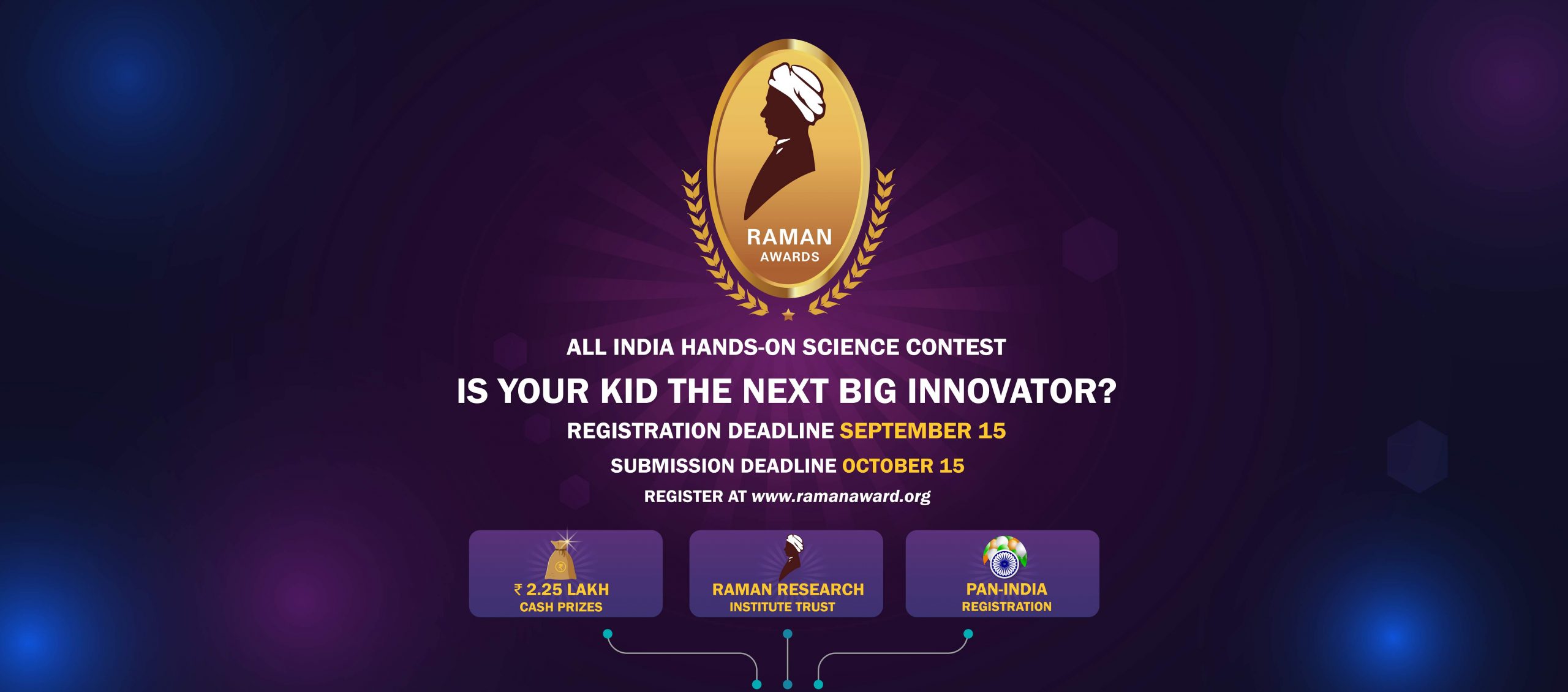 RAMAN
AWARDS

ALL INDIA HANDS-ON SCIENCE CONTEST

IS YOUR KID THE NEXT BIG INNOVATOR?

REGISTRATION DEADLINE SEPTEMBER 15

SUBMISSION DEADLINE OCTOBER 15

REGISTER AT www.ramanaward.org

₹ 2.25 LAKH
CASH PRIZES

RAMAN RESEARCH
INSTITUTE TRUST

PAN-INDIA
REGISTRATION